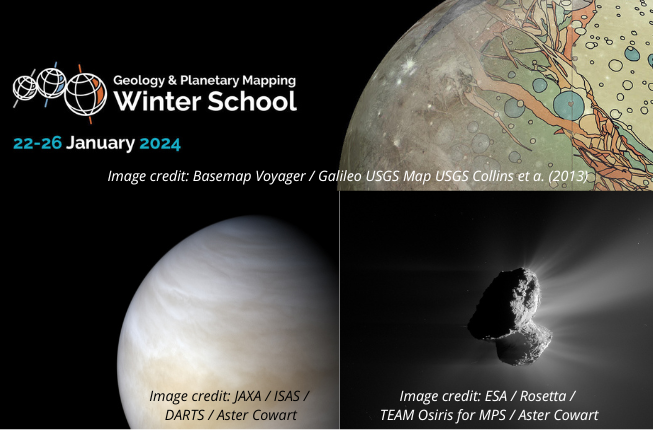 Geology & Planetary Mapping
Winter School

22-26 January 2024

Image credit: Basemap Voyager / Galileo USGS Map USGS Collins et a. (2013)

Image credit: JAXA / ISAS / DARTS / Aster Cowart

Image credit: ESA / Rosetta / TEAM Osiris for MPS / Aster Cowart